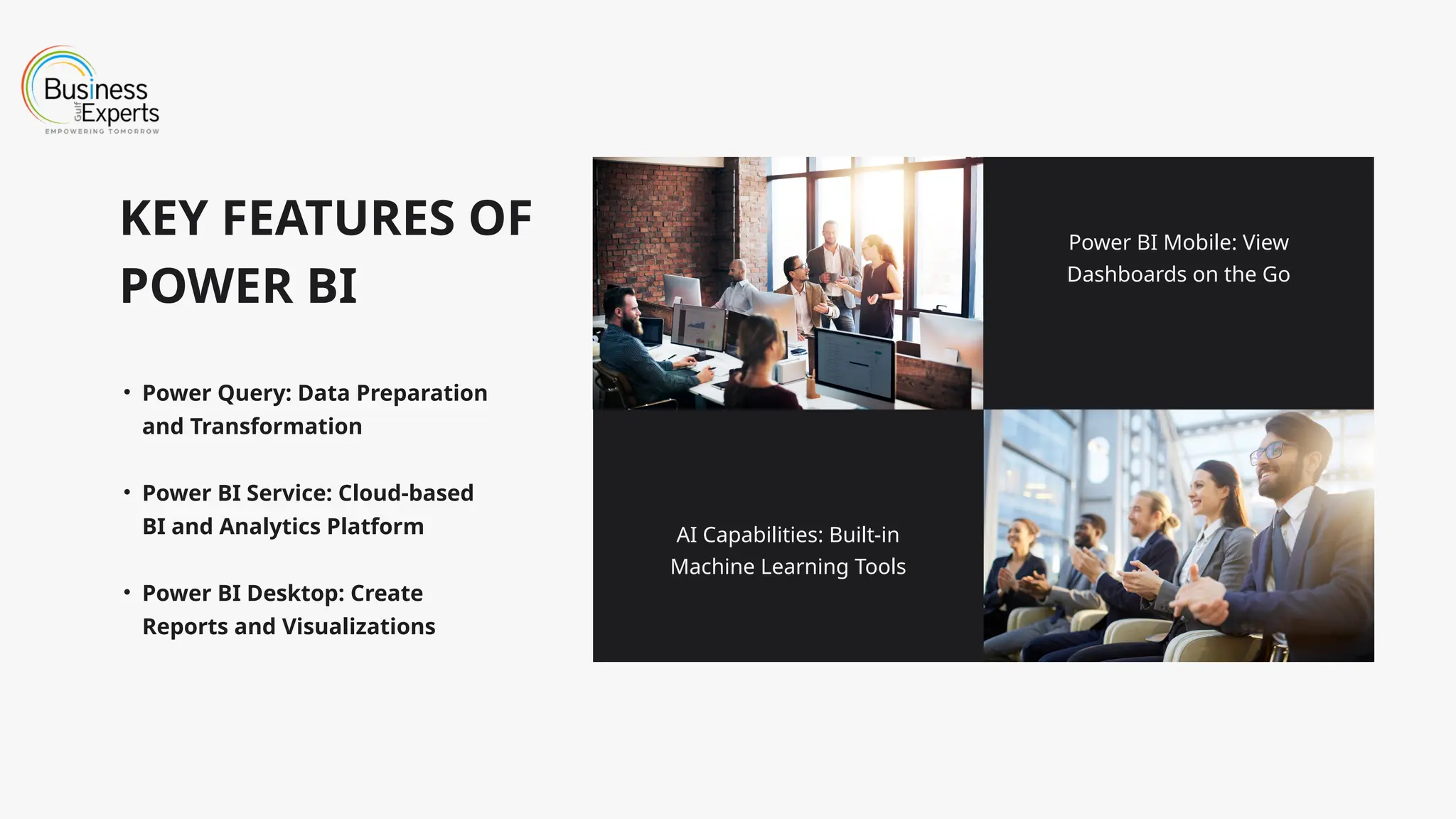 Business Gulf Experts
EMPOWERING TOMORROW

KEY FEATURES OF POWER BI

• Power Query: Data Preparation and Transformation

• Power BI Service: Cloud-based BI and Analytics Platform

• Power BI Desktop: Create Reports and Visualizations

Power BI Mobile: View Dashboards on the Go

AI Capabilities: Built-in Machine Learning Tools